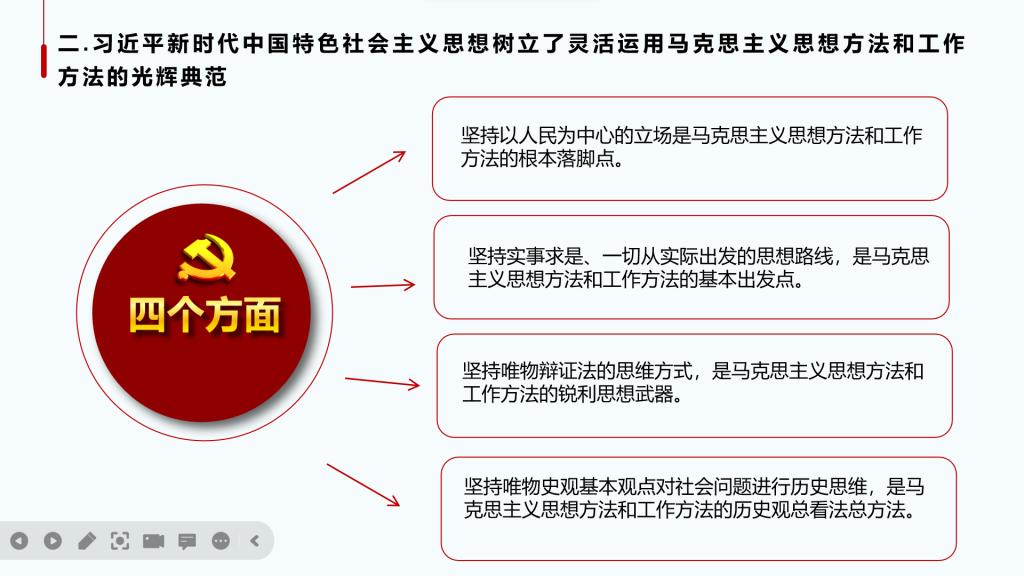 二.习近平新时代中国特色社会主义思想树立了灵活运用马克思主义思想方法和工作方法的光辉典范

四个方面

坚持以人民为中心的立场是马克思主义思想方法和工作方法的根本落脚点。

坚持实事求是、一切从实际出发的思想路线，是马克思主义思想方法和工作方法的基本出发点。

坚持唯物辩证法的思维方式，是马克思主义思想方法和工作方法的锐利思想武器。

坚持唯物史观基本观点对社会问题进行历史思维，是马克思主义思想方法和工作方法的历史观总看法总方法。